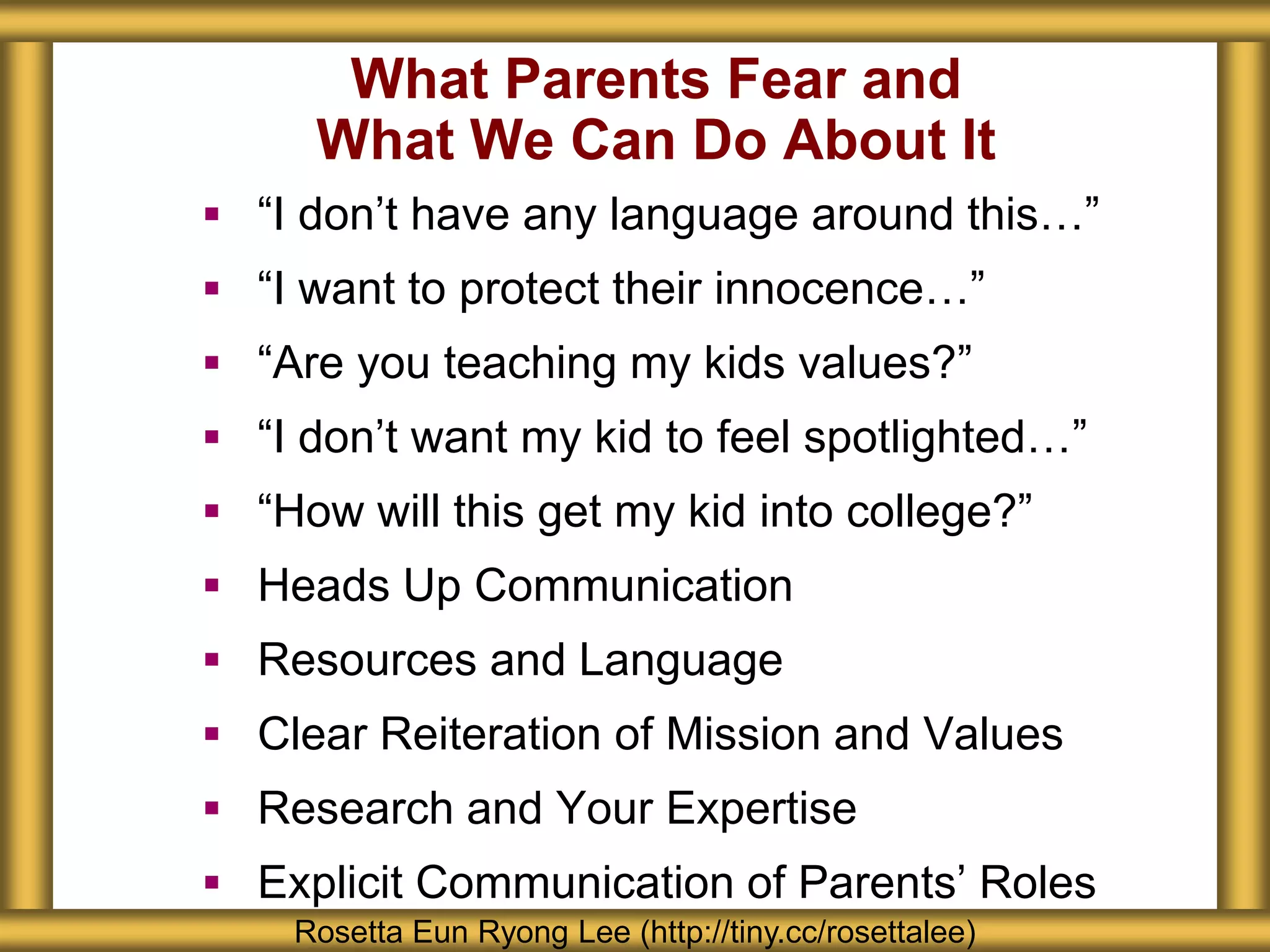 What Parents Fear and What We Can Do About It

▪ “I don’t have any language around this…”
▪ “I want to protect their innocence…”
▪ “Are you teaching my kids values?”
▪ “I don’t want my kid to feel spotlighted…”
▪ “How will this get my kid into college?”
▪ Heads Up Communication
▪ Resources and Language
▪ Clear Reiteration of Mission and Values
▪ Research and Your Expertise
▪ Explicit Communication of Parents’ Roles

Rosetta Eun Ryong Lee (http://tiny.cc/rosettalee)